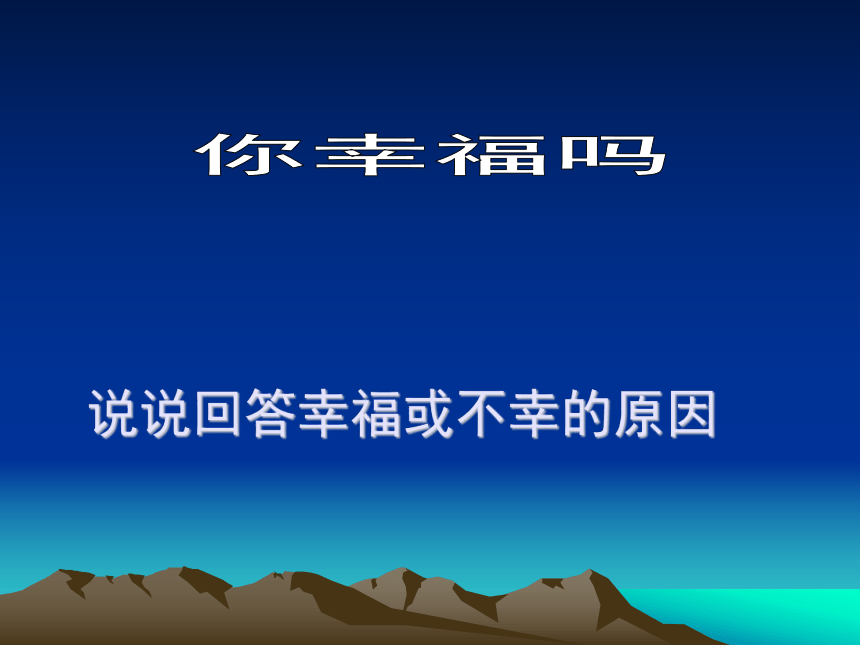 你幸福吗

说说回答幸福或不幸的原因